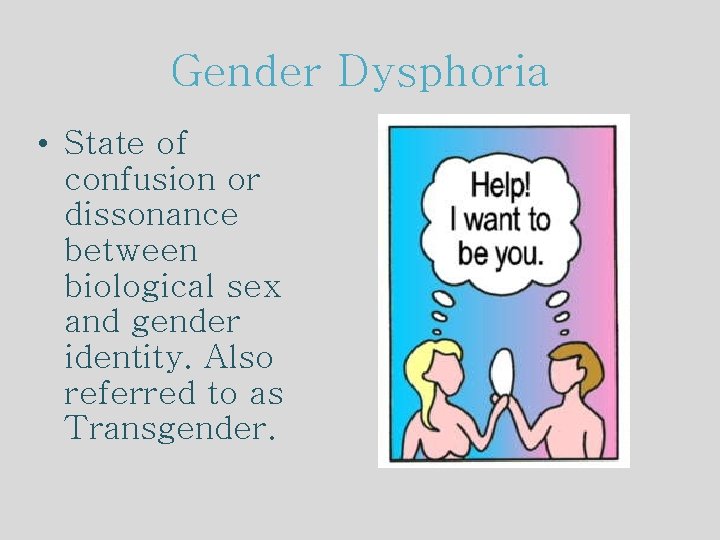 Gender Dysphoria

• State of confusion or dissonance between biological sex and gender identity. Also referred to as Transgender.

Help! I want to be you.